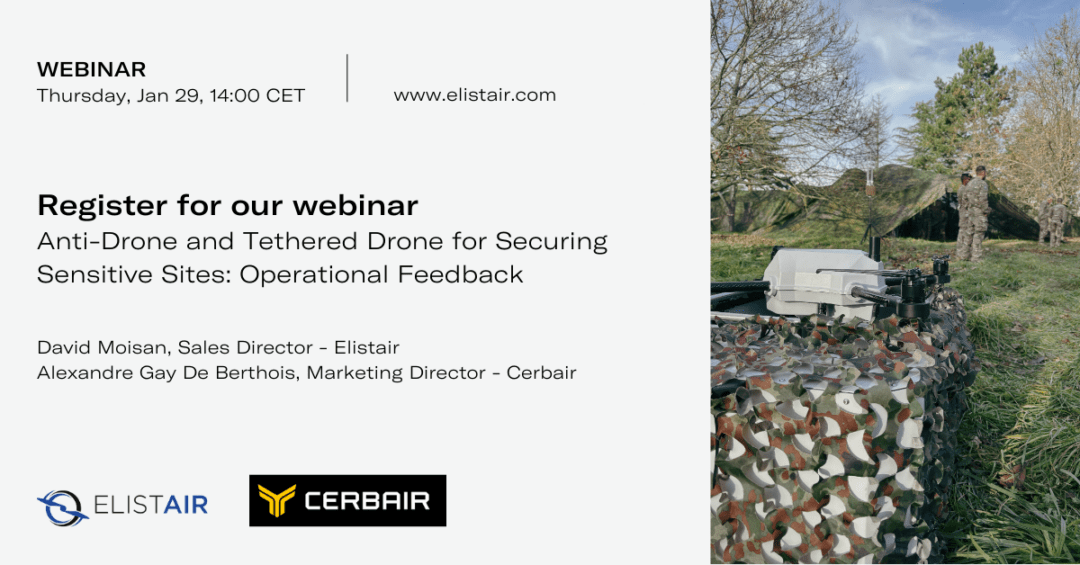 WEBINAR
Thursday, Jan 29, 14:00 CET

www.elistair.com

Register for our webinar
Anti-Drone and Tethered Drone for Securing Sensitive Sites: Operational Feedback

David Moisan, Sales Director - Elistair
Alexandre Gay De Berthois, Marketing Director - Cerbair

ELISTAIR

CERBAIR